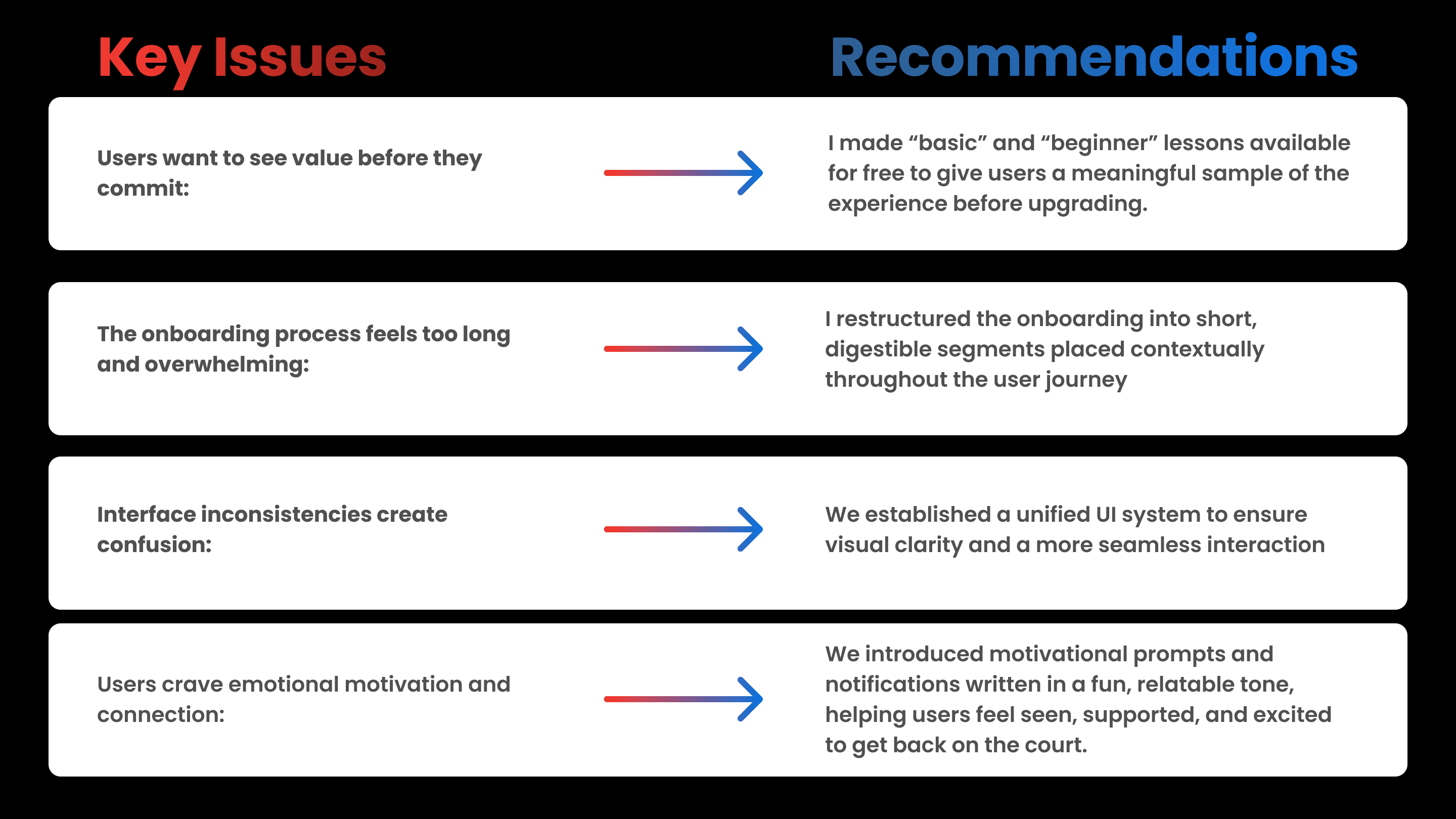 Key Issues

Recommendations

Users want to see value before they commit:

I made “basic” and “beginner” lessons available for free to give users a meaningful sample of the experience before upgrading.

The onboarding process feels too long and overwhelming:

I restructured the onboarding into short, digestible segments placed contextually throughout the user journey

Interface inconsistencies create confusion:

We established a unified UI system to ensure visual clarity and a more seamless interaction

Users crave emotional motivation and connection:

We introduced motivational prompts and notifications written in a fun, relatable tone, helping users feel seen, supported, and excited to get back on the court.